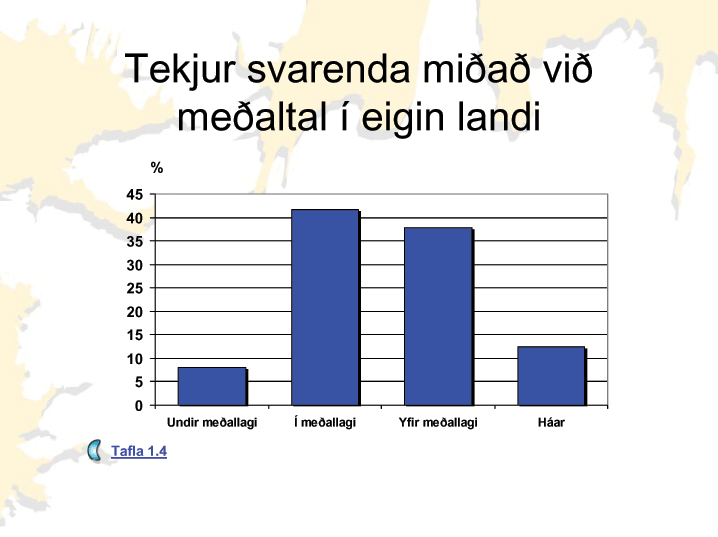 Tekjur svarenda miðað við meðaltal í eigin landi

%

45
40
35
30
25
20
15
10
5
0

Undir meðallagi
Í meðallagi
Yfir meðallagi
Háar

Tafla 1.4